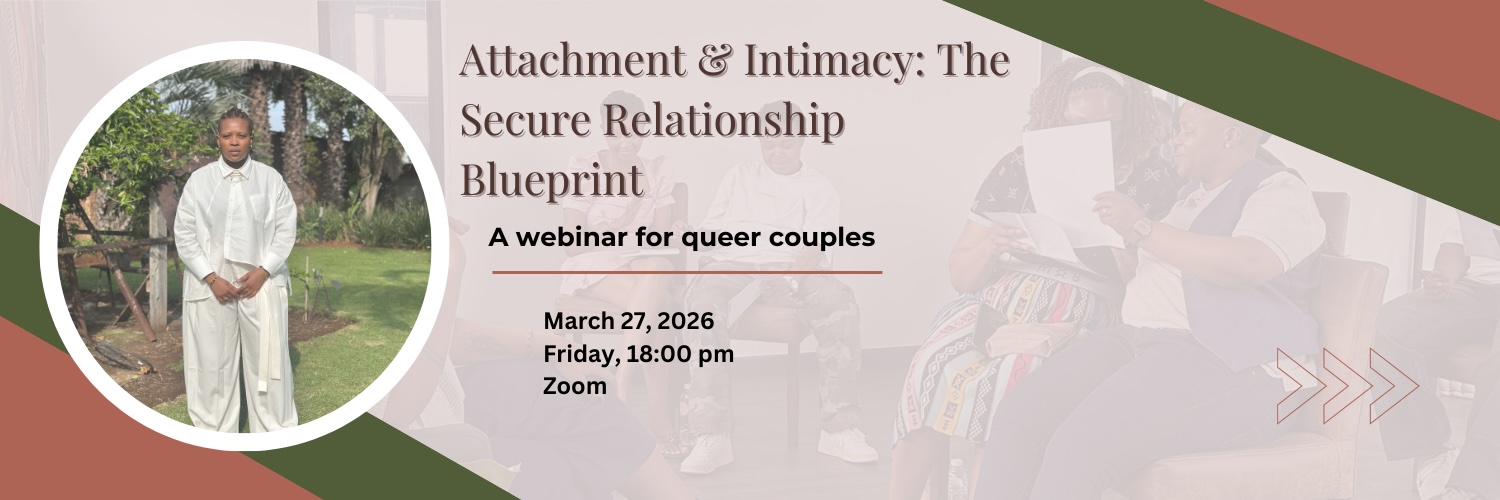 Attachment & Intimacy: The Secure Relationship Blueprint

A webinar for queer couples

March 27, 2026
Friday, 18:00 pm
Zoom